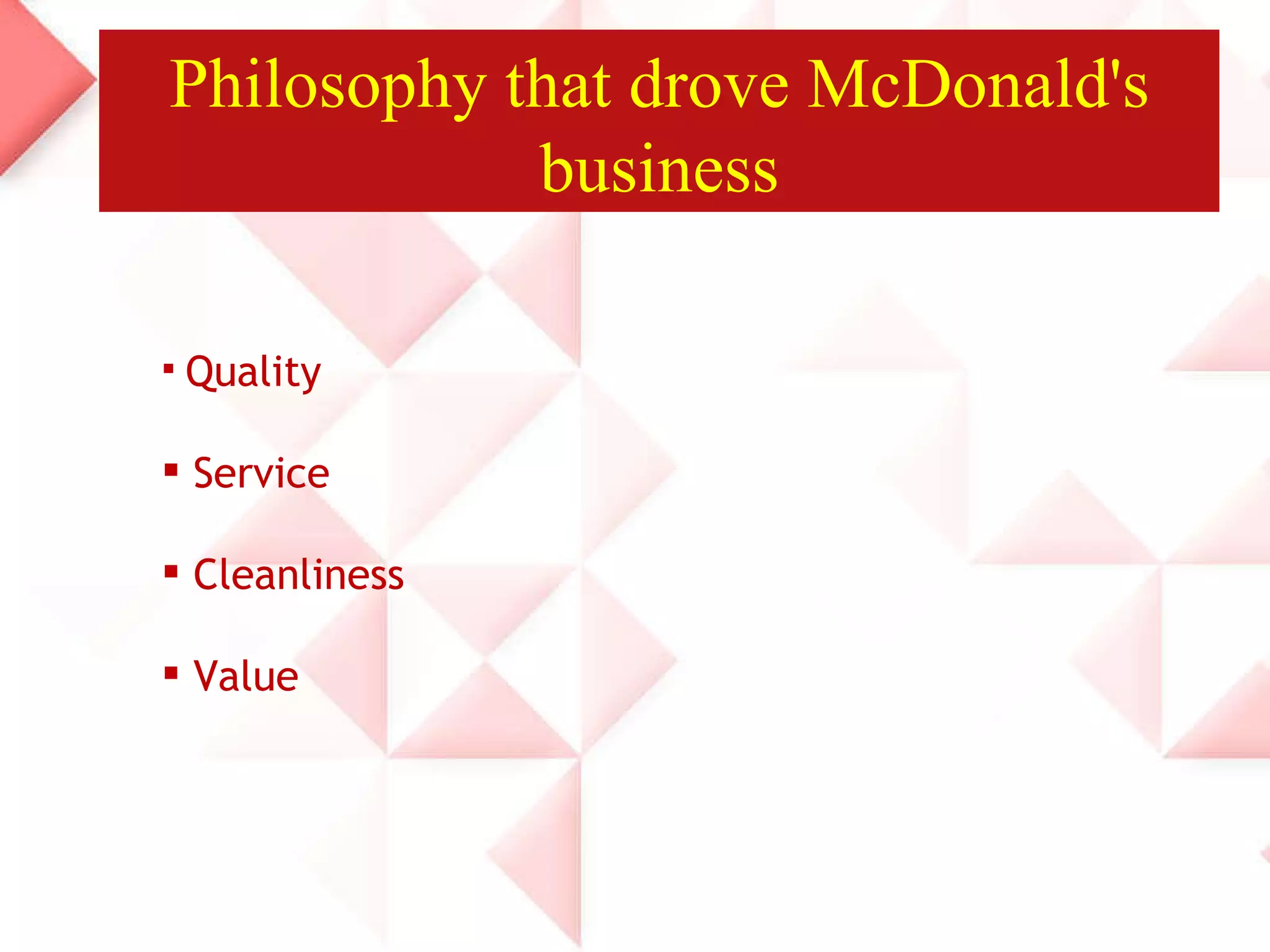 Philosophy that drove McDonald's business

▪ Quality

▪ Service

▪ Cleanliness

▪ Value